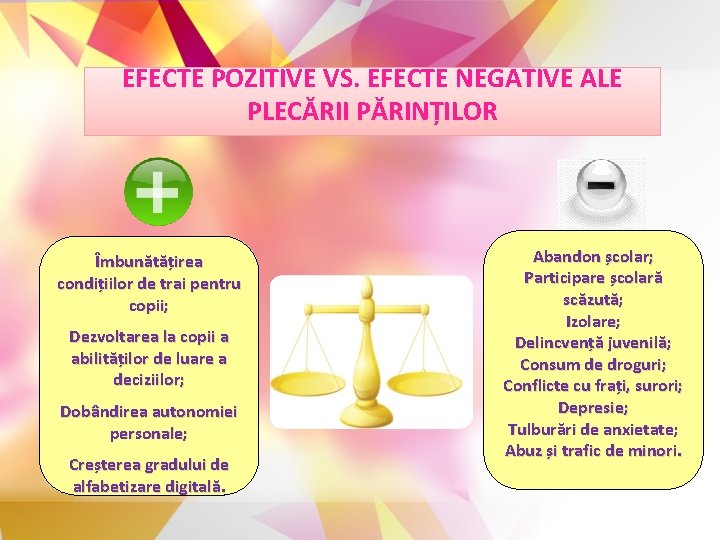 EFECTE POZITIVE VS. EFECTE NEGATIVE ALE PLECĂRII PĂRINȚILOR

Îmbunătățirea condițiilor de trai pentru copii;

Dezvoltarea la copii a abilităților de luare a deciziilor;

Dobândirea autonomiei personale;

Creșterea gradului de alfabetizare digitală.

Abandon școlar;
Participare școlară scăzută;
Izolare;
Delincvență juvenilă;
Consum de droguri;
Conflicte cu frați, surori;
Depresie;
Tulburări de anxietate;
Abuz și trafic de minori.